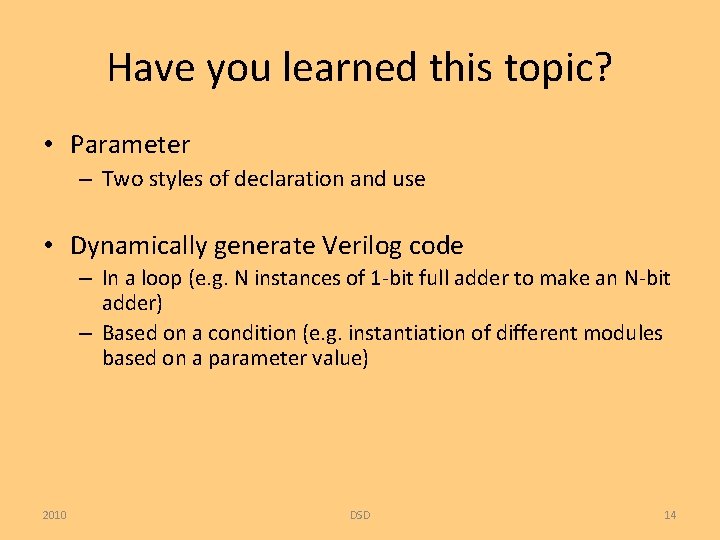 Have you learned this topic?

• Parameter
– Two styles of declaration and use

• Dynamically generate Verilog code
– In a loop (e.g. N instances of 1-bit full adder to make an N-bit adder)
– Based on a condition (e.g. instantiation of different modules based on a parameter value)

2010 DSD 14